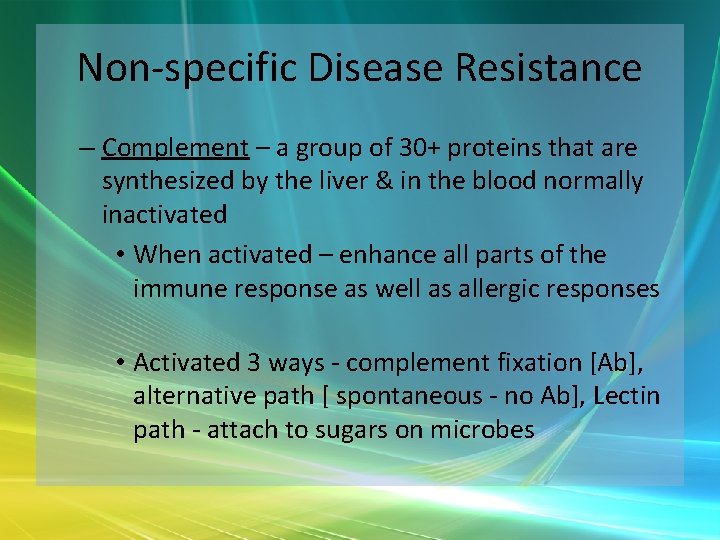 Non-specific Disease Resistance

– Complement – a group of 30+ proteins that are synthesized by the liver & in the blood normally inactivated

• When activated – enhance all parts of the immune response as well as allergic responses

• Activated 3 ways - complement fixation [Ab], alternative path [ spontaneous - no Ab], Lectin path - attach to sugars on microbes